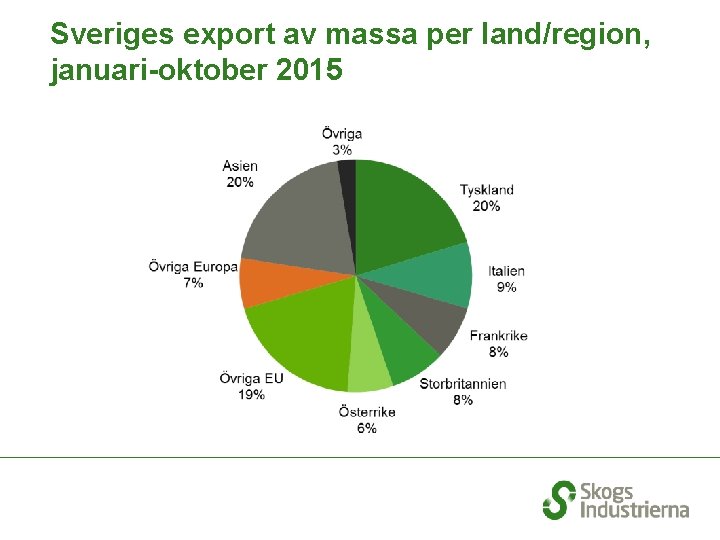 Sveriges export av massa per land/region, januari-oktober 2015

Övriga
3%

Tyskland
20%

Italien
9%

Frankrike
8%

Storbritannien
8%

Österrike
6%

Övriga EU
19%

Övriga Europa
7%

Asien
20%

Skogs
Industrierna